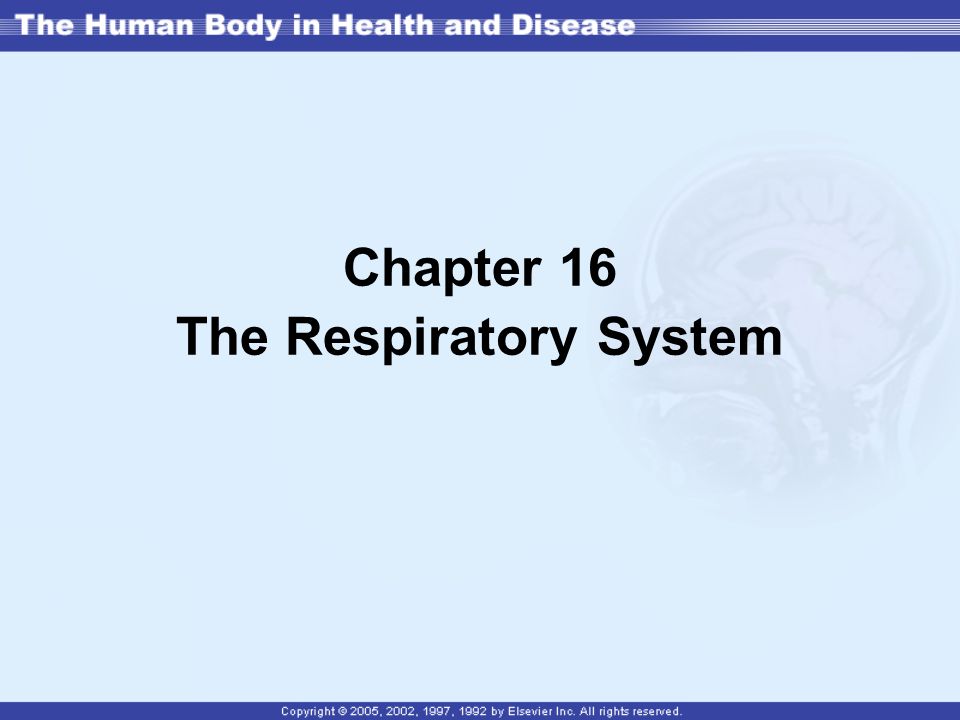 The Human Body in Health and Disease

Chapter 16
The Respiratory System

Copyright © 2005, 2002, 1997, 1992 by Elsevier Inc. All rights reserved.